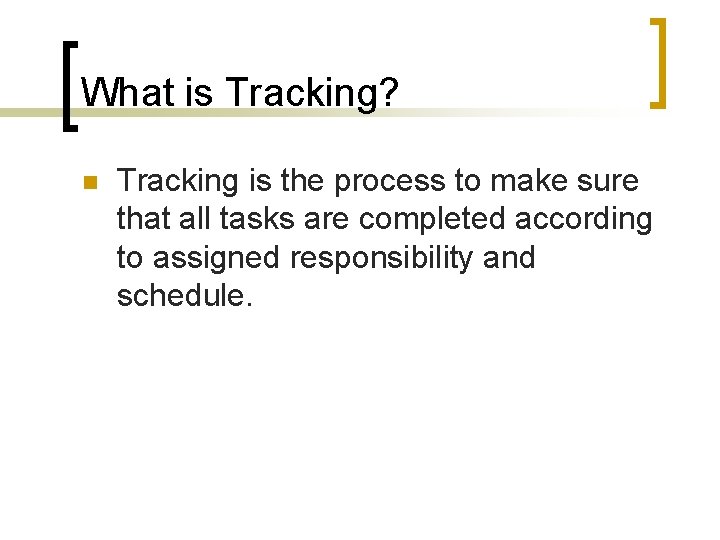 What is Tracking?

Tracking is the process to make sure that all tasks are completed according to assigned responsibility and schedule.